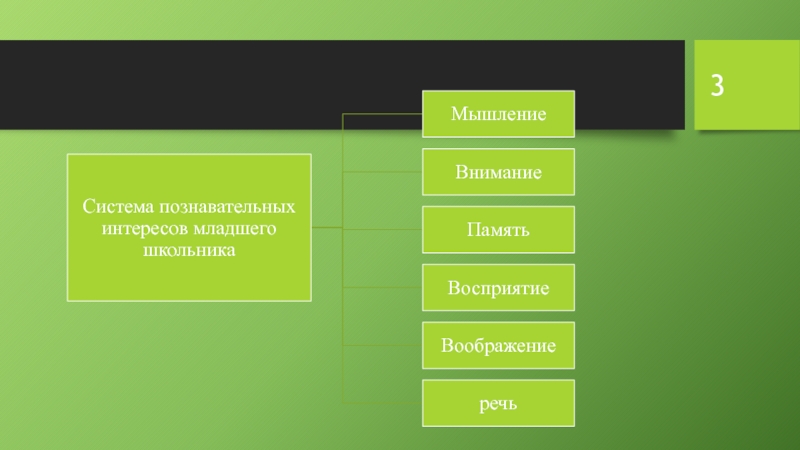 3

Система познавательных интересов младшего школьника

Мышление

Внимание

Память

Восприятие

Воображение

речь